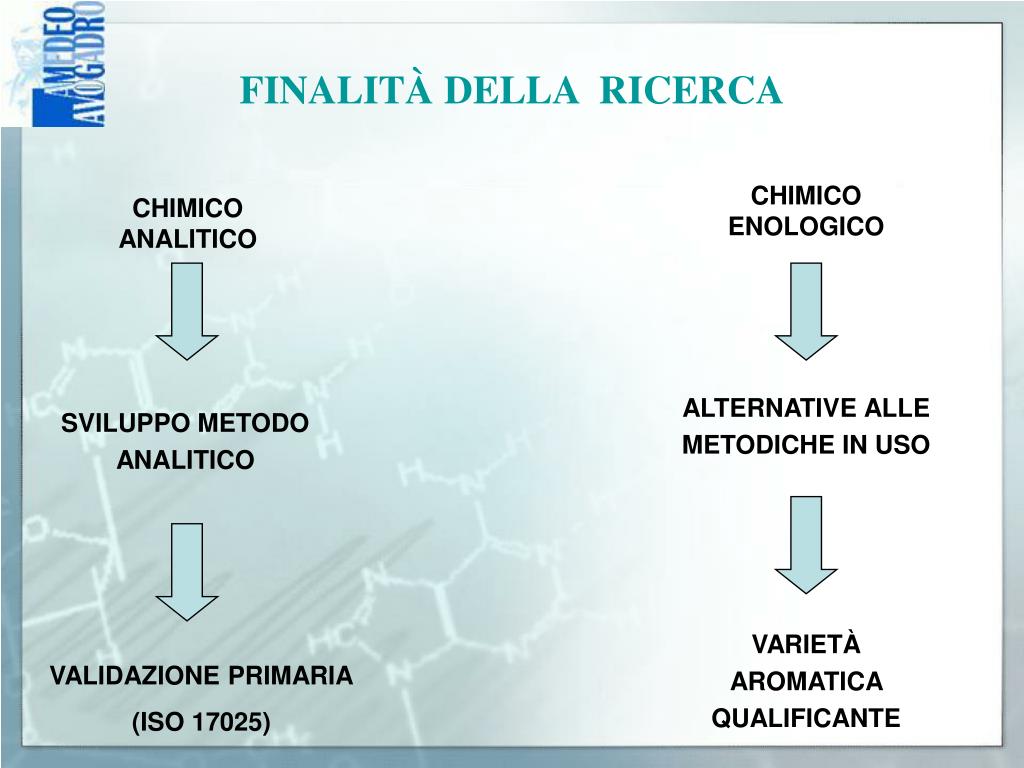 AMEDEO AVOGADRO

FINALITÀ DELLA RICERCA

CHIMICO ANALITICO

SVILUPPO METODO ANALITICO

VALIDAZIONE PRIMARIA

(ISO 17025)

CHIMICO ENOLOGICO

ALTERNATIVE ALLE METODICHE IN USO

VARIETÀ AROMATICA QUALIFICANTE